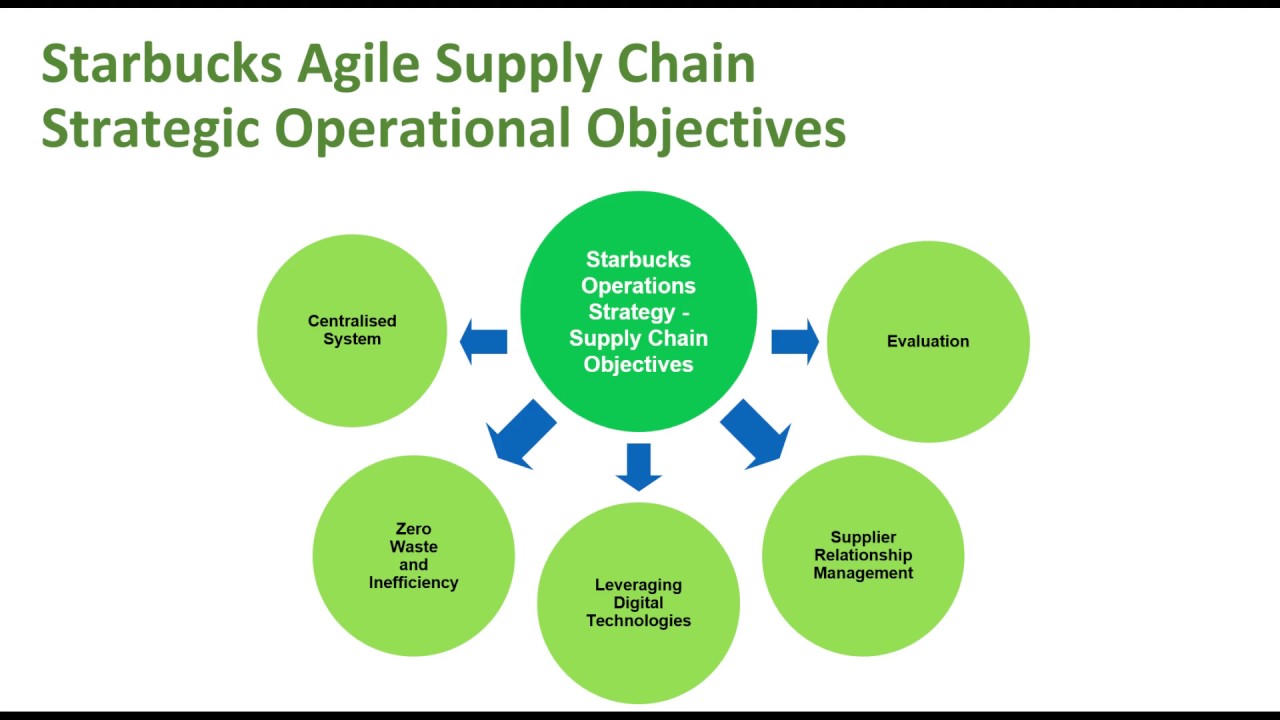 Starbucks Agile Supply Chain Strategic Operational Objectives

Starbucks Operations Strategy - Supply Chain Objectives

Centralised System

Evaluation

Zero Waste and Inefficiency

Leveraging Digital Technologies

Supplier Relationship Management